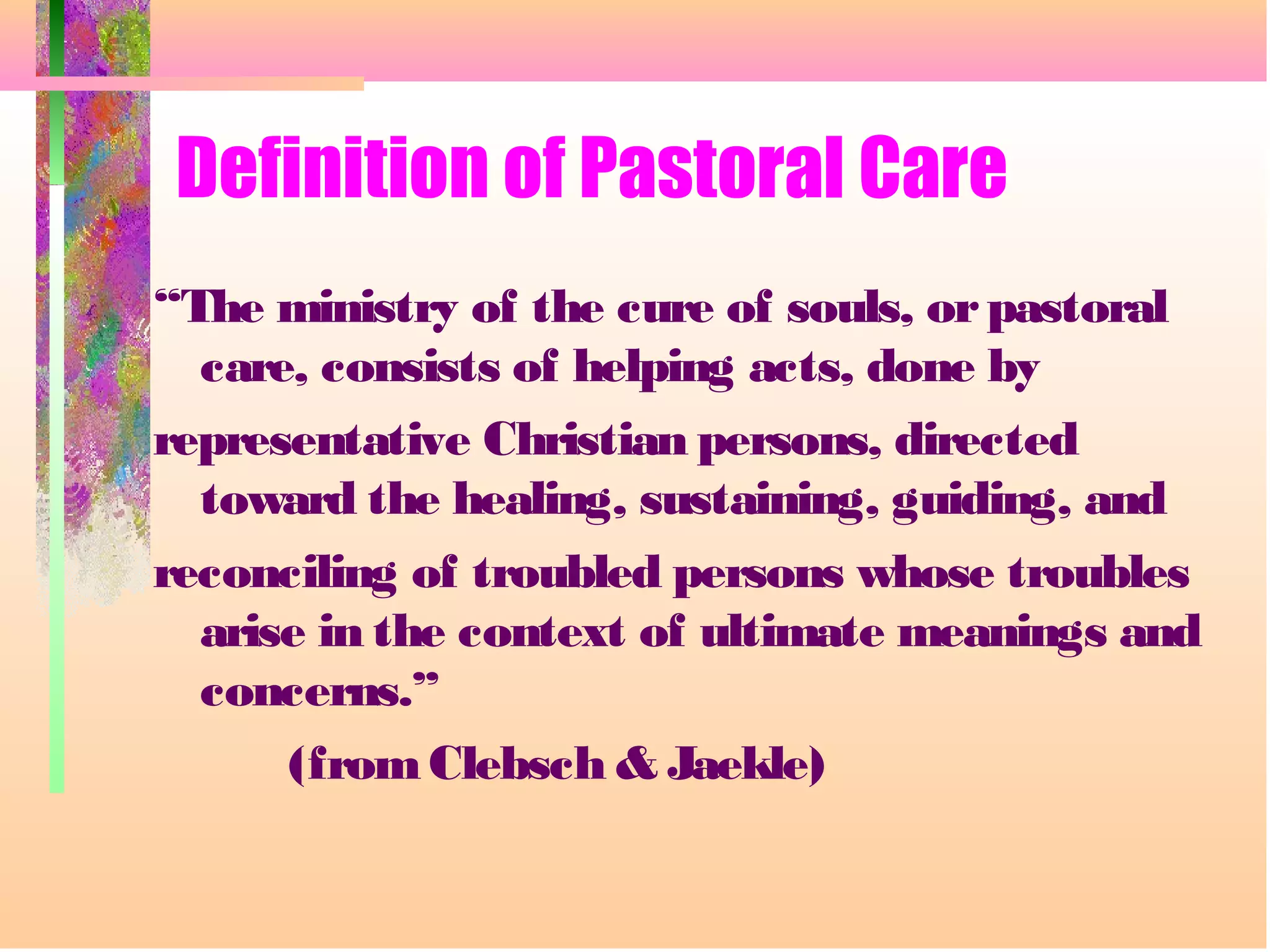 Definition of Pastoral Care

“The ministry of the cure of souls, or pastoral care, consists of helping acts, done by

representative Christian persons, directed toward the healing, sustaining, guiding, and

reconciling of troubled persons whose troubles arise in the context of ultimate meanings and concerns.”

(from Clebsch & Jaekle)